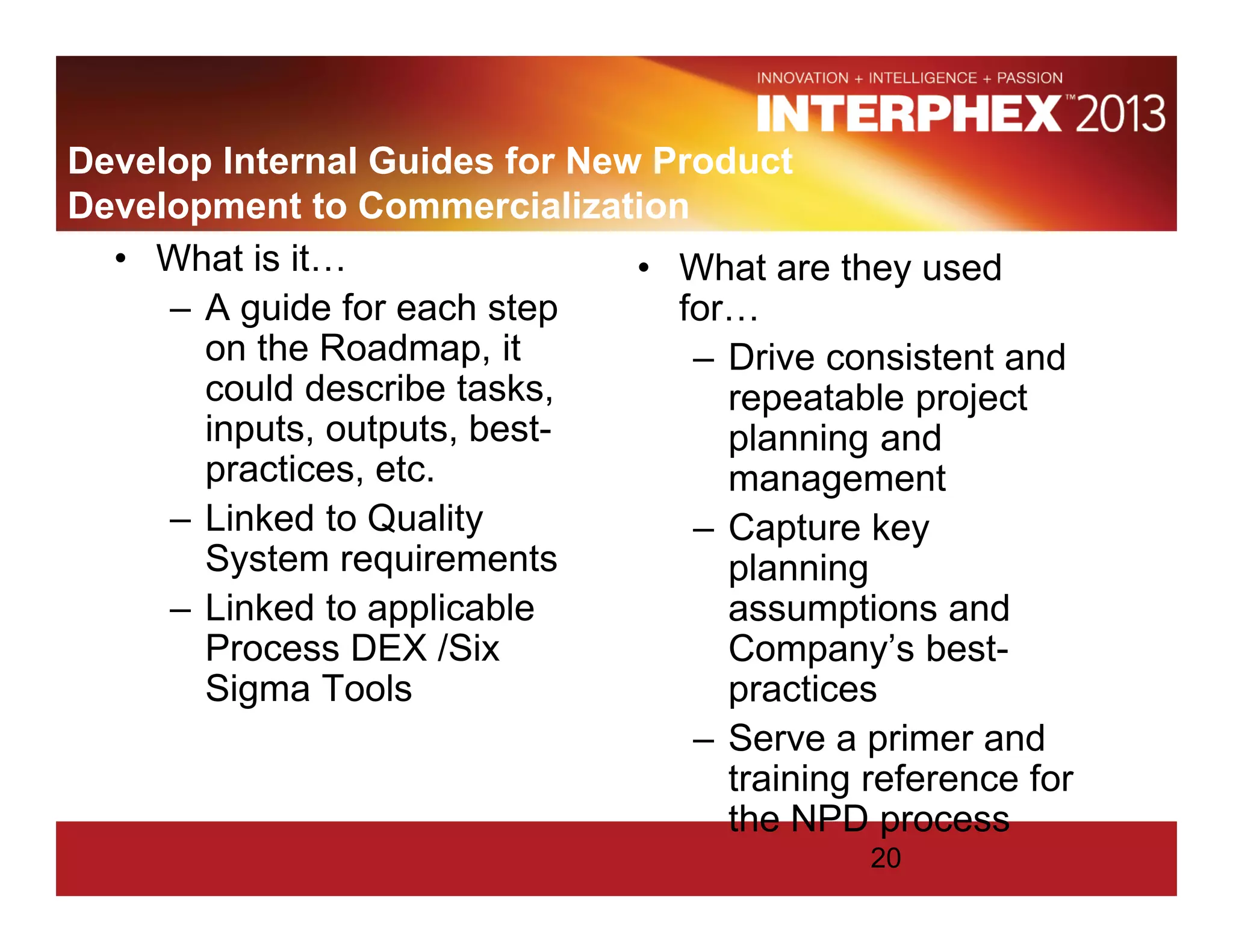 INNOVATION + INTELLIGENCE + PASSION

INTERPHEX™ 2013

Develop Internal Guides for New Product Development to Commercialization

• What is it…
– A guide for each step on the Roadmap, it could describe tasks, inputs, outputs, best-practices, etc.
– Linked to Quality System requirements
– Linked to applicable Process DEX /Six Sigma Tools

• What are they used for…
– Drive consistent and repeatable project planning and management
– Capture key planning assumptions and Company's best-practices
– Serve a primer and training reference for the NPD process

20